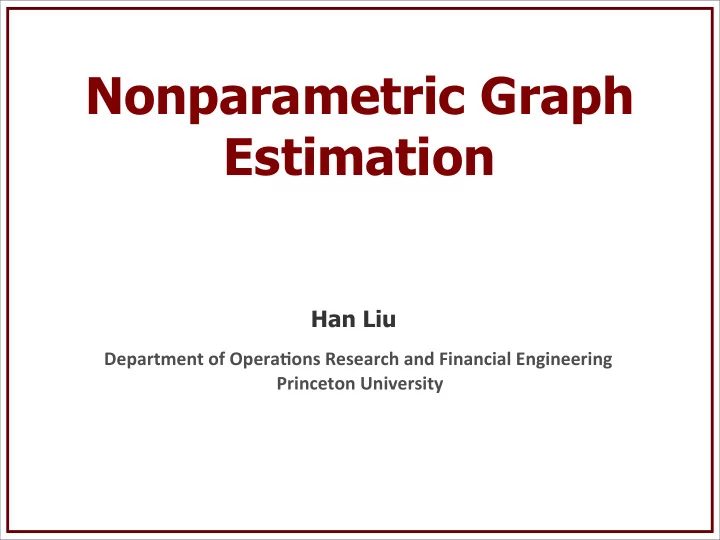 Nonparametric Graph Estimation

Han Liu

Department of Operations Research and Financial Engineering
Princeton University